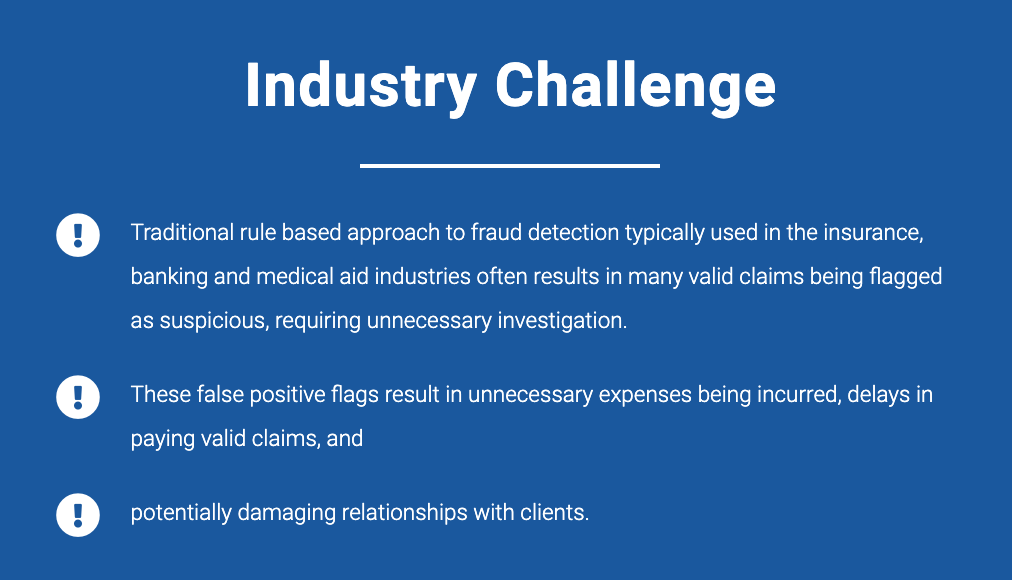 Industry Challenge

Traditional rule based approach to fraud detection typically used in the insurance, banking and medical aid industries often results in many valid claims being flagged as suspicious, requiring unnecessary investigation.

These false positive flags result in unnecessary expenses being incurred, delays in paying valid claims, and

potentially damaging relationships with clients.